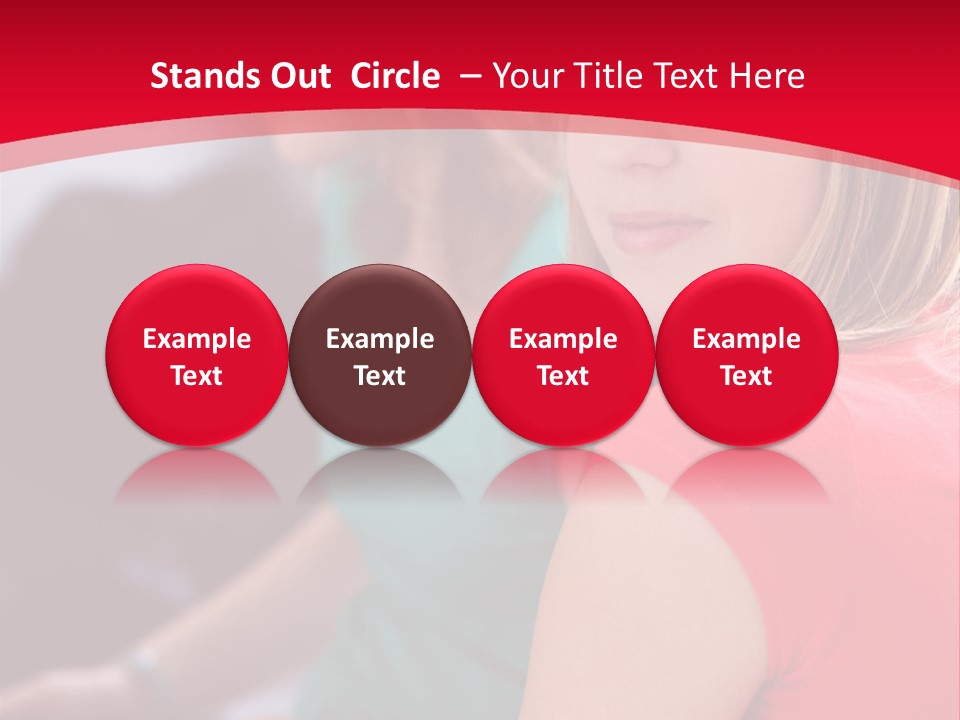 Stands Out Circle – Your Title Text Here

Example Text

Example Text

Example Text

Example Text